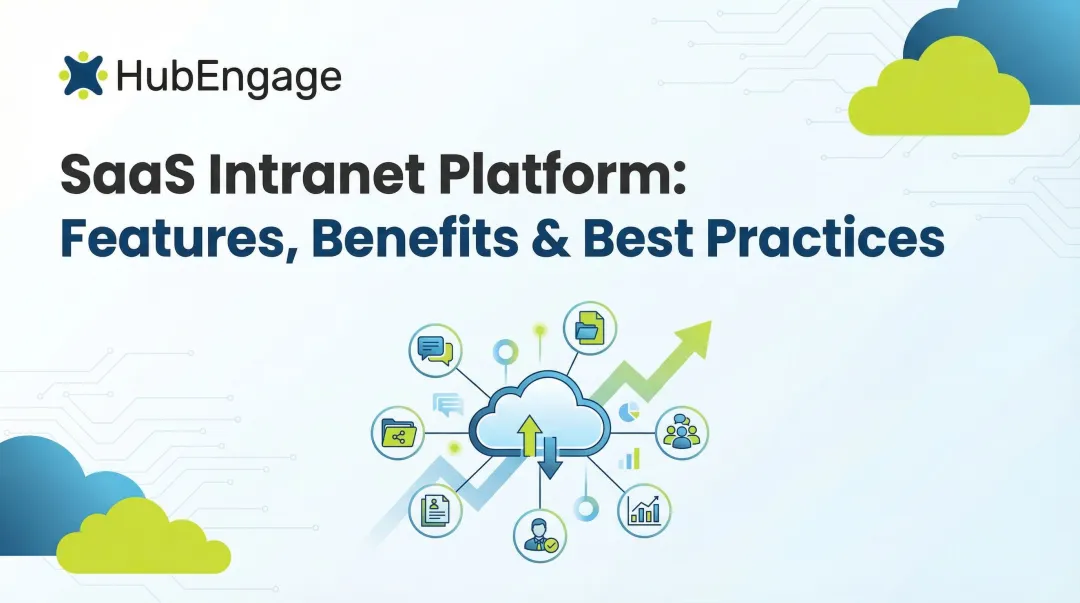 HubEngage

SaaS Intranet Platform:
Features, Benefits & Best Practices